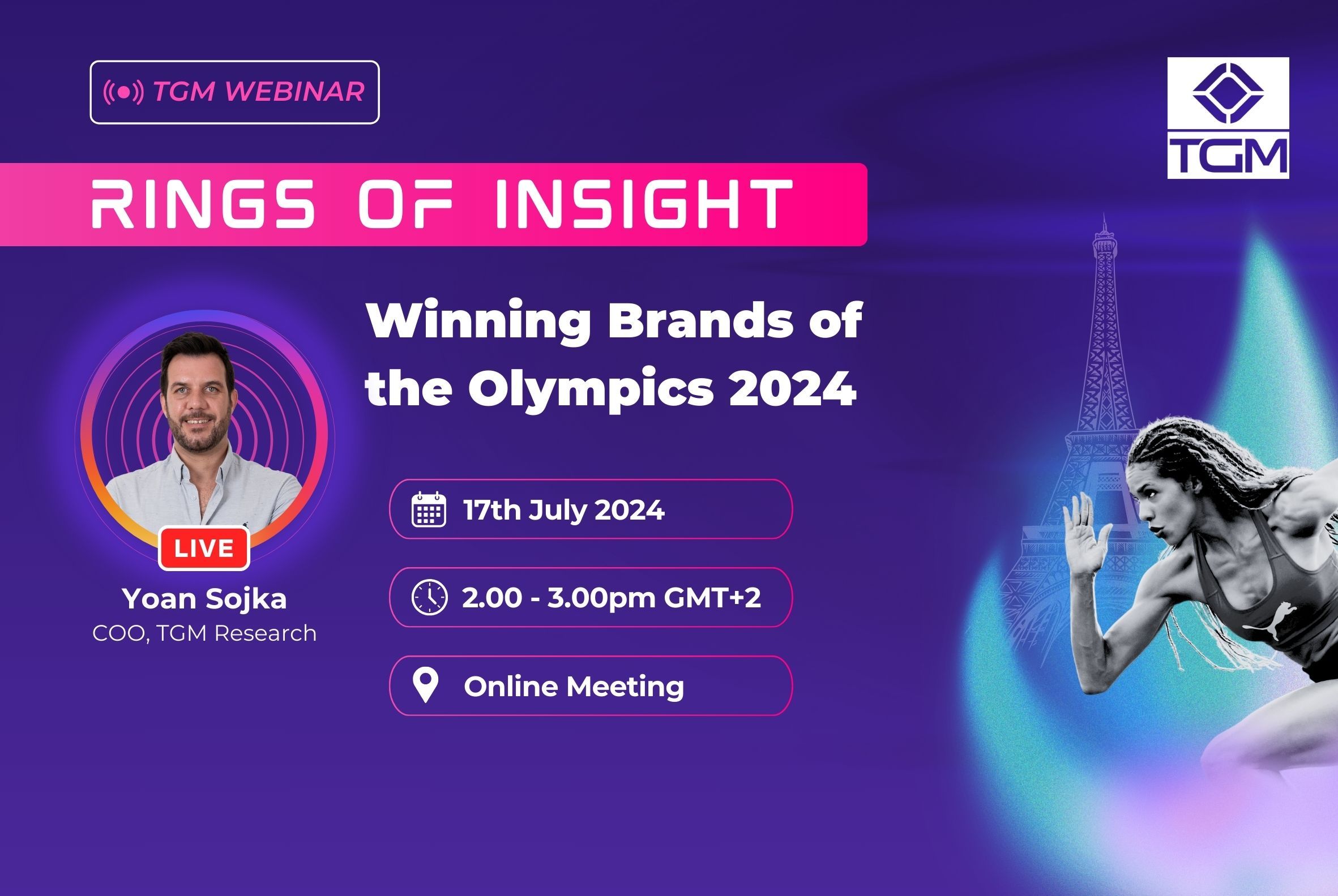 TGM WEBINAR

TGM

RINGS OF INSIGHT

Winning Brands of the Olympics 2024

LIVE

Yoan Sojka
COO, TGM Research

17th July 2024

2.00 - 3.00pm GMT+2

Online Meeting